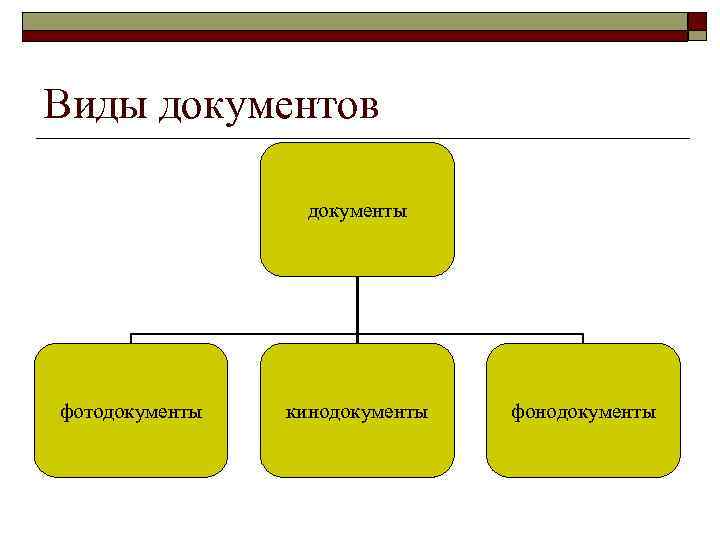 Виды документов

документы

фотодокументы

кинодокументы

фонодокументы